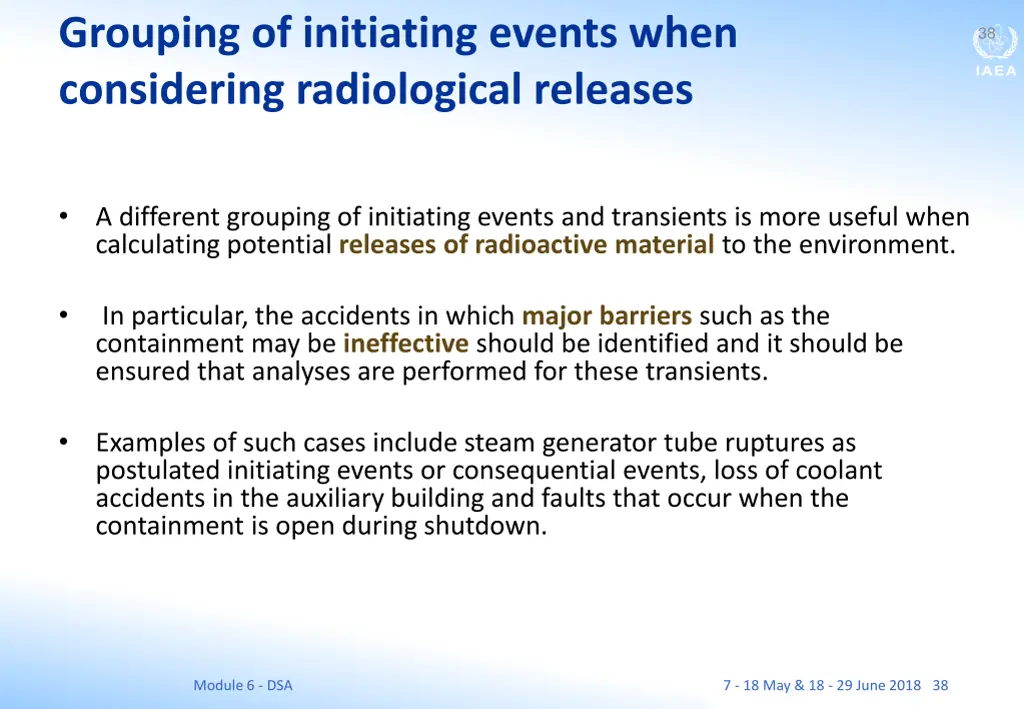 Grouping of initiating events when considering radiological releases

38

IAEA

• A different grouping of initiating events and transients is more useful when calculating potential releases of radioactive material to the environment.

• In particular, the accidents in which major barriers such as the containment may be ineffective should be identified and it should be ensured that analyses are performed for these transients.

• Examples of such cases include steam generator tube ruptures as postulated initiating events or consequential events, loss of coolant accidents in the auxiliary building and faults that occur when the containment is open during shutdown.

Module 6 - DSA

7 - 18 May & 18 - 29 June 2018 38